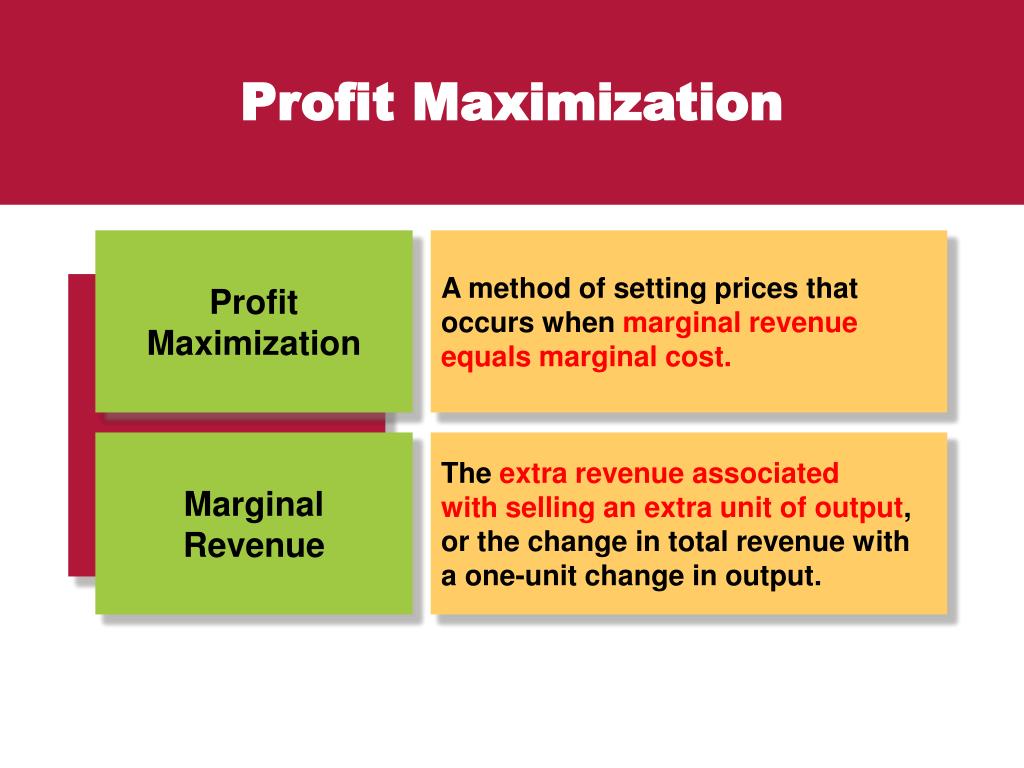 Profit Maximization

Profit Maximization

A method of setting prices that occurs when marginal revenue equals marginal cost.

Marginal Revenue

The extra revenue associated with selling an extra unit of output, or the change in total revenue with a one-unit change in output.